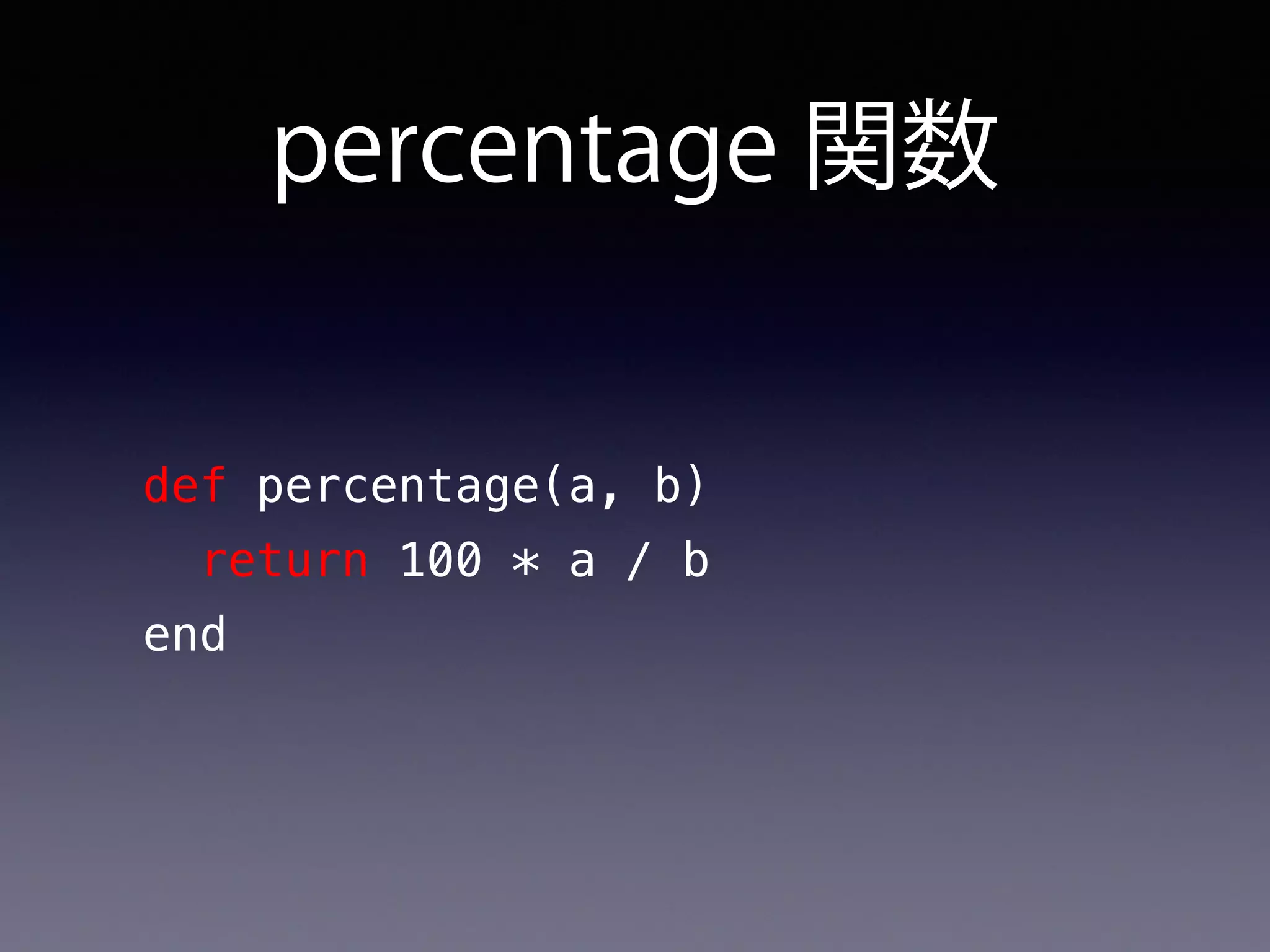 percentage 関数

def percentage(a, b)
  return 100 * a / b
end